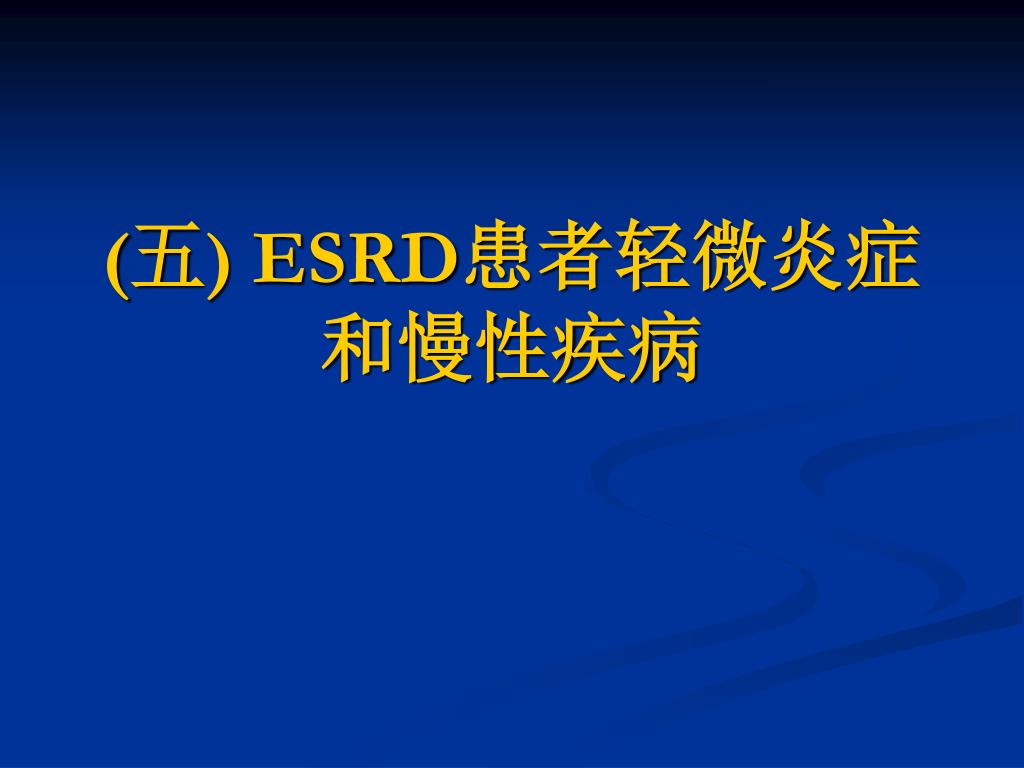 (五) ESRD患者轻微炎症和慢性疾病